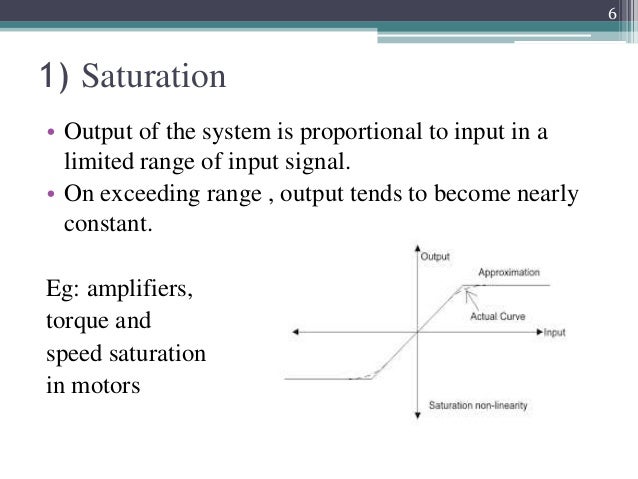 6

1) Saturation

• Output of the system is proportional to input in a limited range of input signal.
• On exceeding range , output tends to become nearly constant.

Eg: amplifiers, torque and speed saturation in motors

Output
Approximation
Actual Curve
Input
Saturation non-linearity